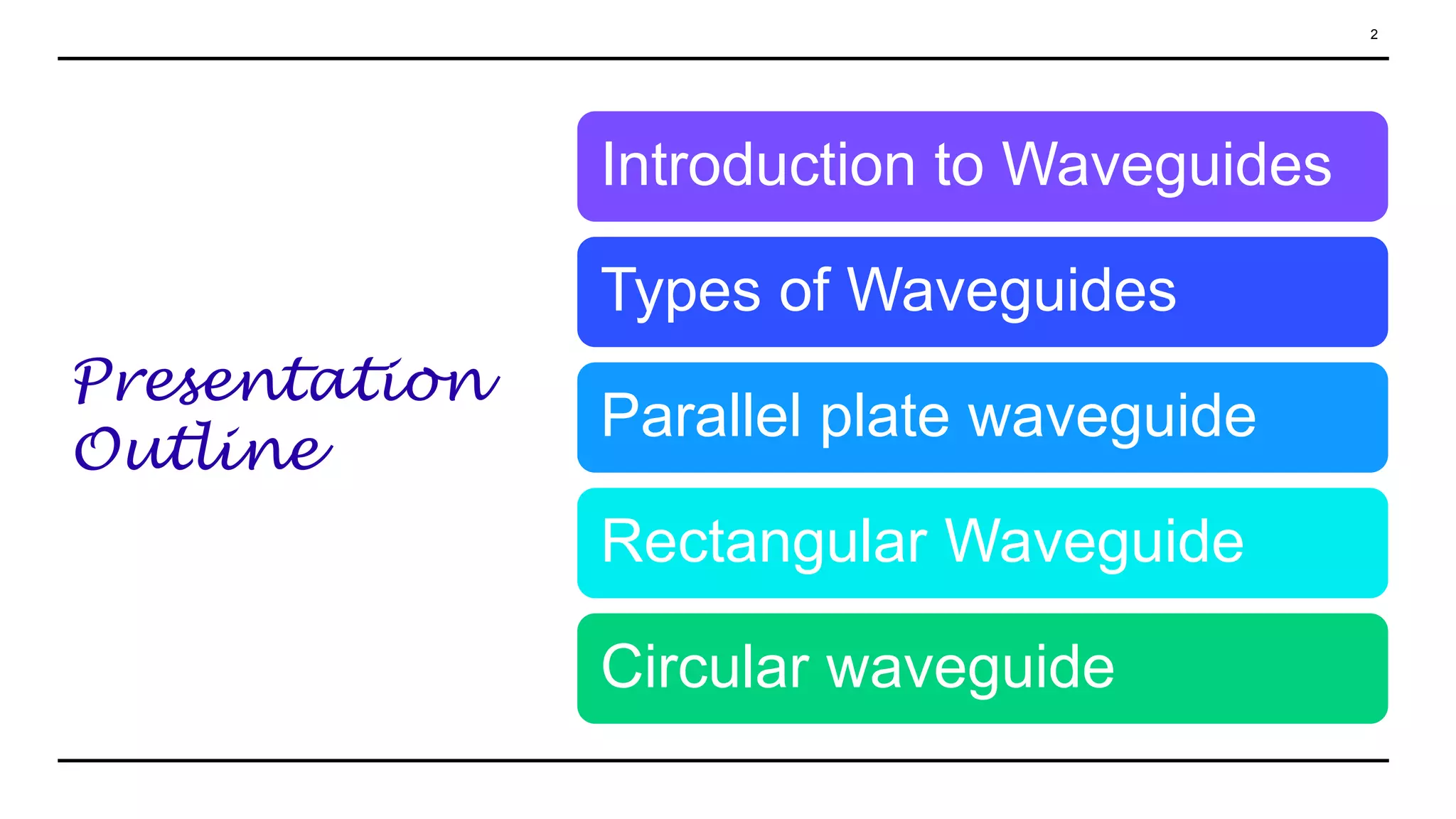 2

Presentation Outline

Introduction to Waveguides

Types of Waveguides

Parallel plate waveguide

Rectangular Waveguide

Circular waveguide